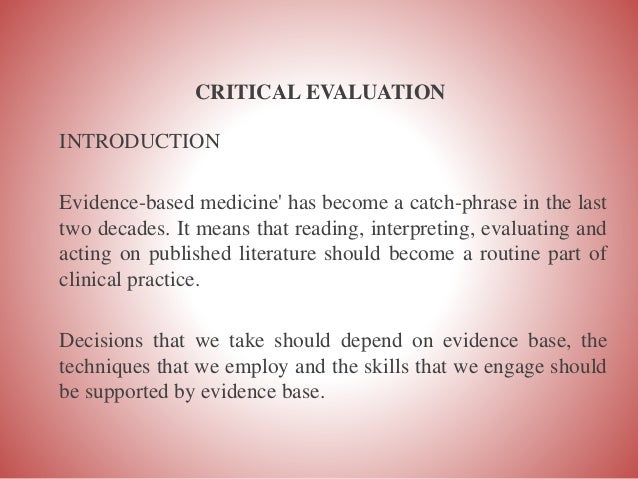 CRITICAL EVALUATION

INTRODUCTION

Evidence-based medicine' has become a catch-phrase in the last two decades. It means that reading, interpreting, evaluating and acting on published literature should become a routine part of clinical practice.

Decisions that we take should depend on evidence base, the techniques that we employ and the skills that we engage should be supported by evidence base.